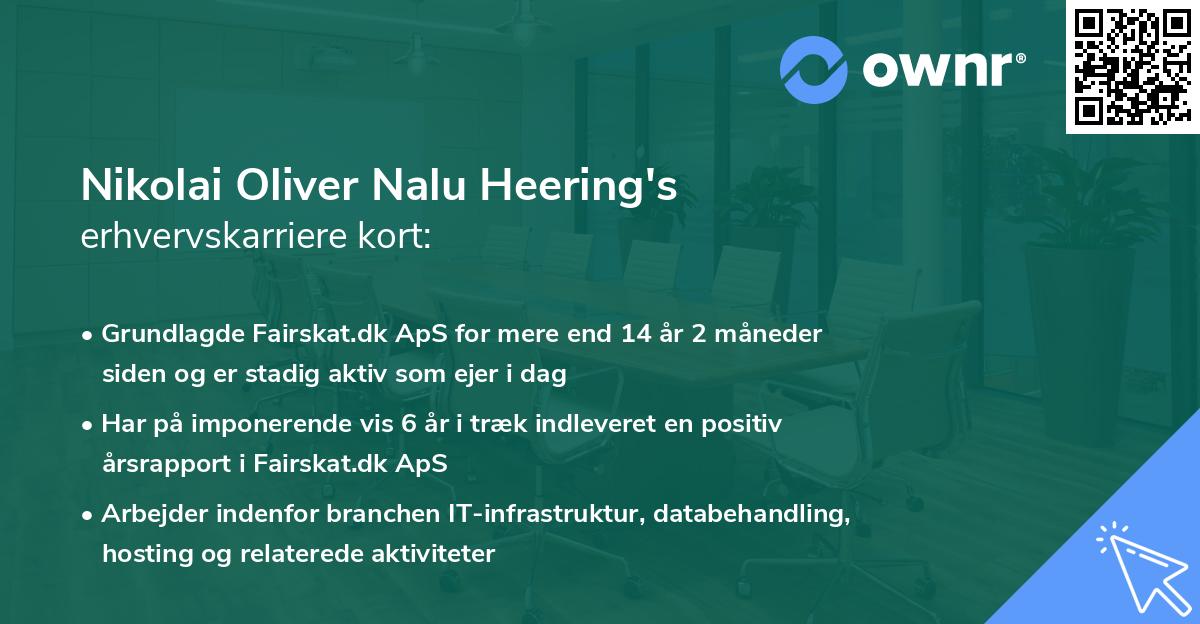 ownr®

Nikolai Oliver Nalu Heering's
erhvervskarriere kort:

• Grundlagde Fairskat.dk ApS for mere end 14 år 2 måneder siden og er stadig aktiv som ejer i dag
• Har på imponerende vis 6 år i træk indleveret en positiv årsrapport i Fairskat.dk ApS
• Arbejder indenfor branchen IT-infrastruktur, databehandling, hosting og relaterede aktiviteter